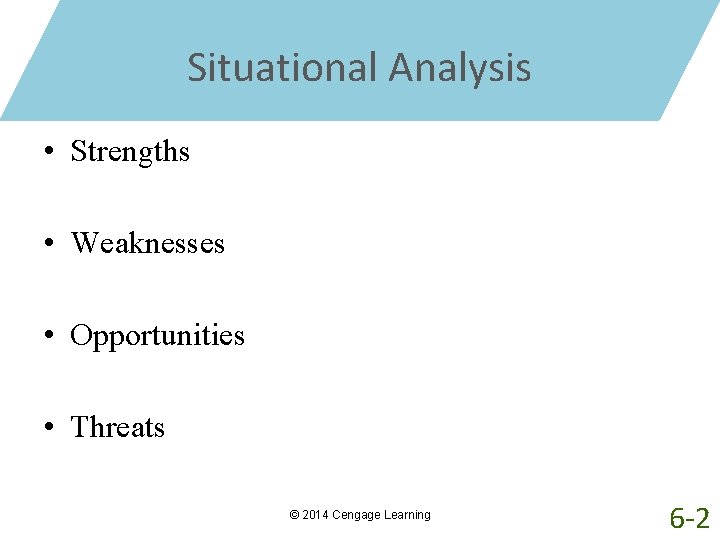 Situational Analysis

• Strengths

• Weaknesses

• Opportunities

• Threats

© 2014 Cengage Learning

6-2